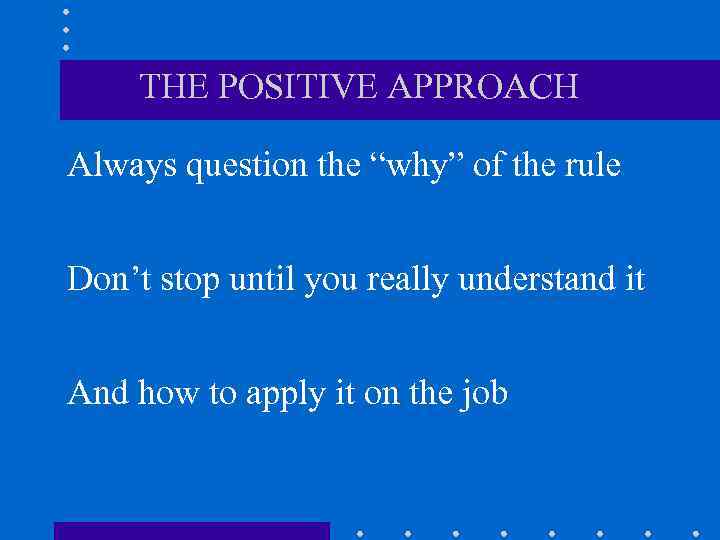 THE POSITIVE APPROACH

Always question the “why” of the rule

Don’t stop until you really understand it

And how to apply it on the job